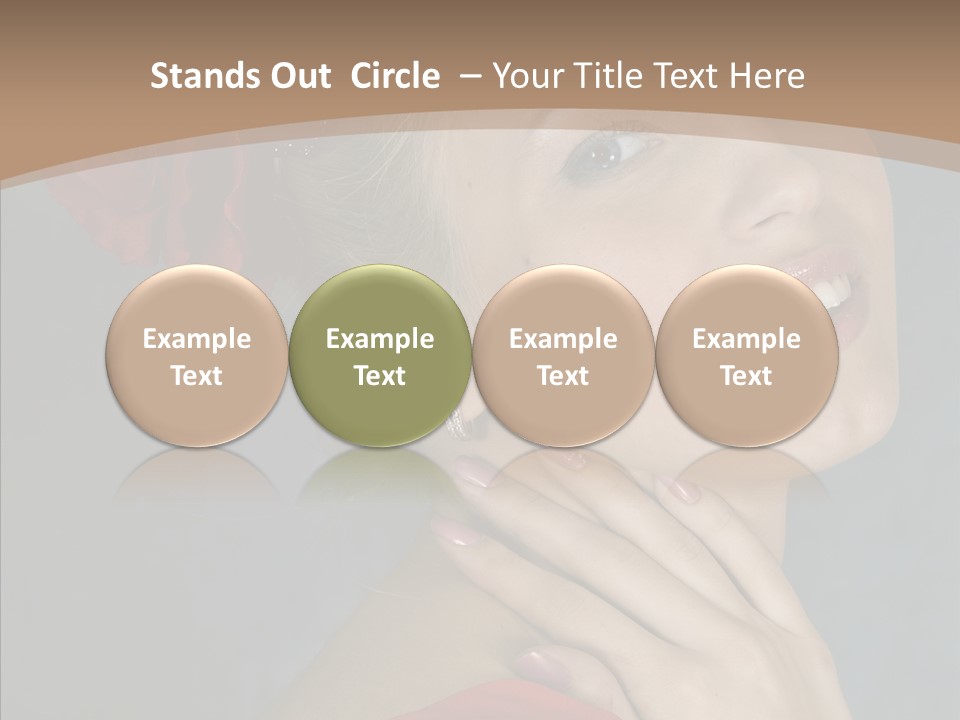 Stands Out Circle – Your Title Text Here

Example Text

Example Text

Example Text

Example Text